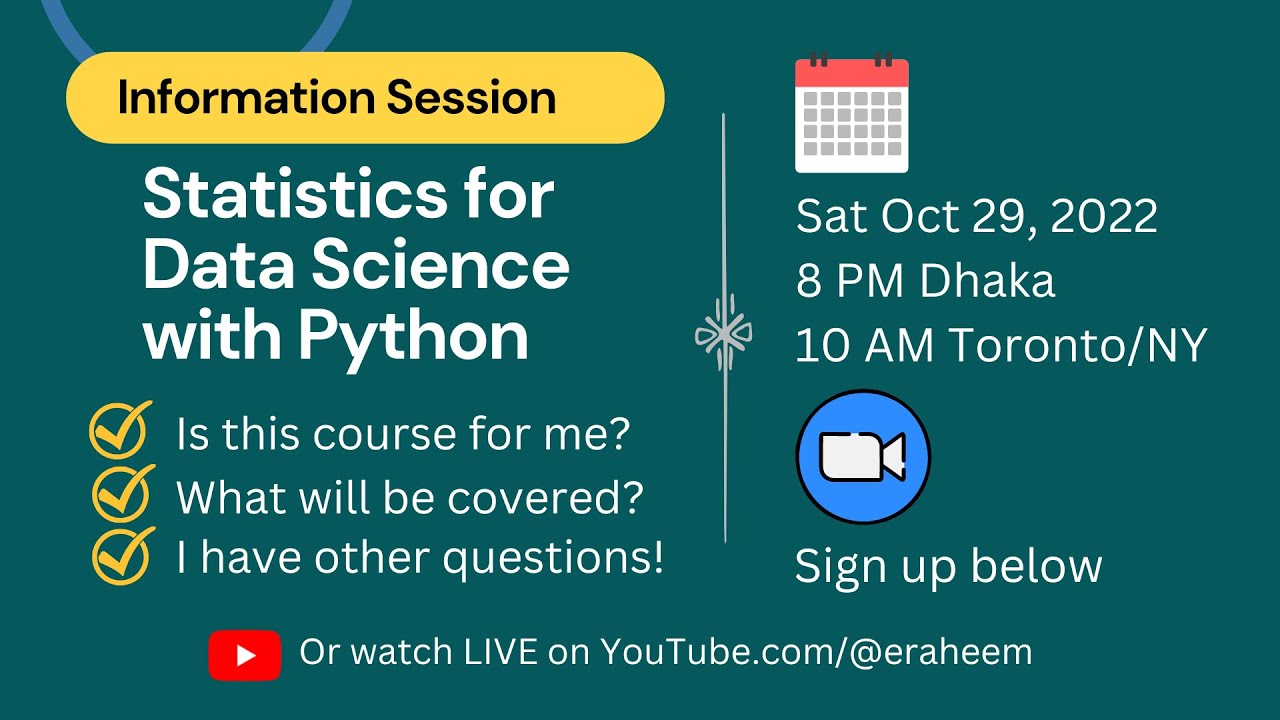 Information Session

Statistics for Data Science with Python

Is this course for me?
What will be covered?
I have other questions!

Sat Oct 29, 2022
8 PM Dhaka
10 AM Toronto/NY

Sign up below

Or watch LIVE on YouTube.com/@eraheem